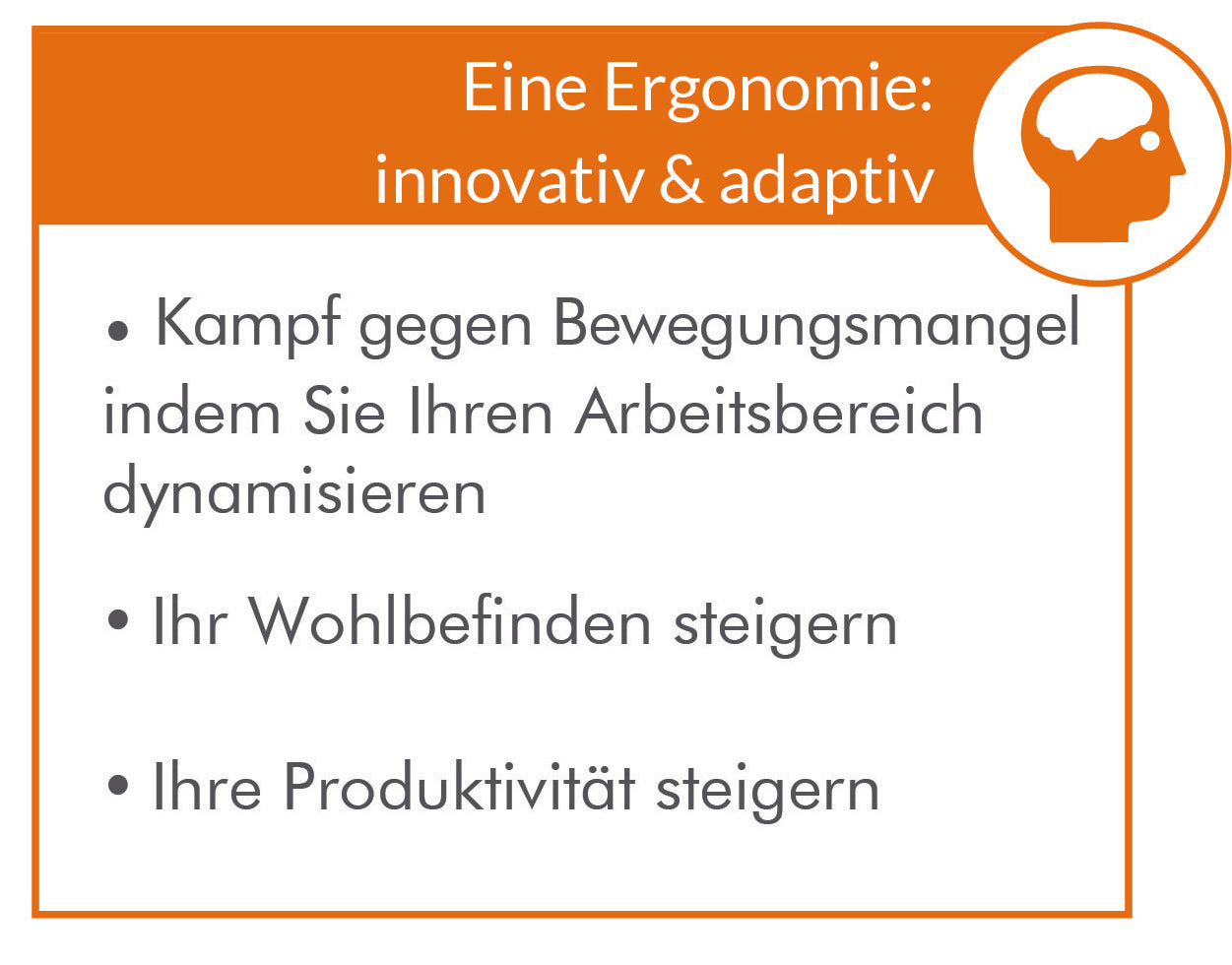 Eine Ergonomie:
innovativ & adaptiv

• Kampf gegen Bewegungsmangel indem Sie Ihren Arbeitsbereich dynamisieren

• Ihr Wohlbefinden steigern

• Ihre Produktivität steigern